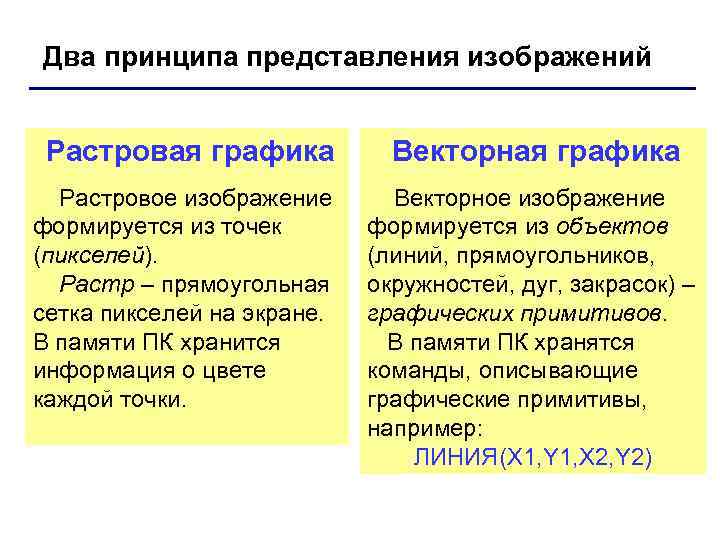 Два принципа представления изображений

Растровая графика

Растровое изображение формируется из точек (пикселей).

Растр – прямоугольная сетка пикселей на экране. В памяти ПК хранится информация о цвете каждой точки.

Векторная графика

Векторное изображение формируется из объектов (линий, прямоугольников, окружностей, дуг, закрасок) – графических примитивов.

В памяти ПК хранятся команды, описывающие графические примитивы, например:

ЛИНИЯ(X1,Y1,X2,Y2)